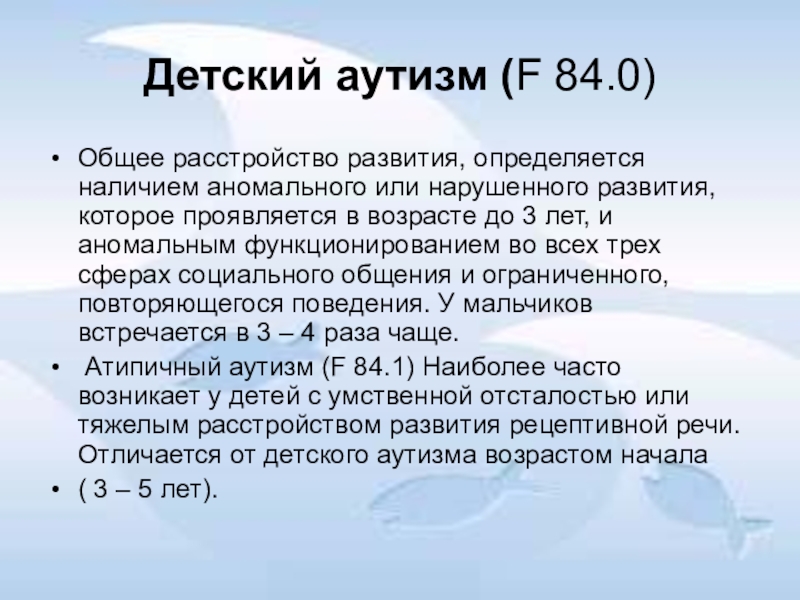 Детский аутизм (F 84.0)

• Общее расстройство развития, определяется наличием аномального или нарушенного развития, которое проявляется в возрасте до 3 лет, и аномальным функционированием во всех трех сферах социального общения и ограниченного, повторяющегося поведения. У мальчиков встречается в 3 – 4 раза чаще.

• Атипичный аутизм (F 84.1) Наиболее часто возникает у детей с умственной отсталостью или тяжелым расстройством развития рецептивной речи. Отличается от детского аутизма возрастом начала

• ( 3 – 5 лет).